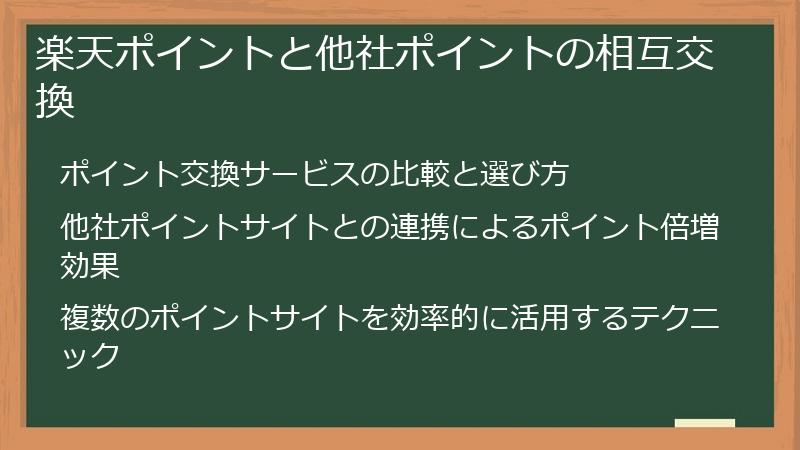 楽天ポイントと他社ポイントの相互交換

ポイント交換サービスの比較と選び方

他社ポイントサイトとの連携によるポイント倍増効果

複数のポイントサイトを効率的に活用するテクニック